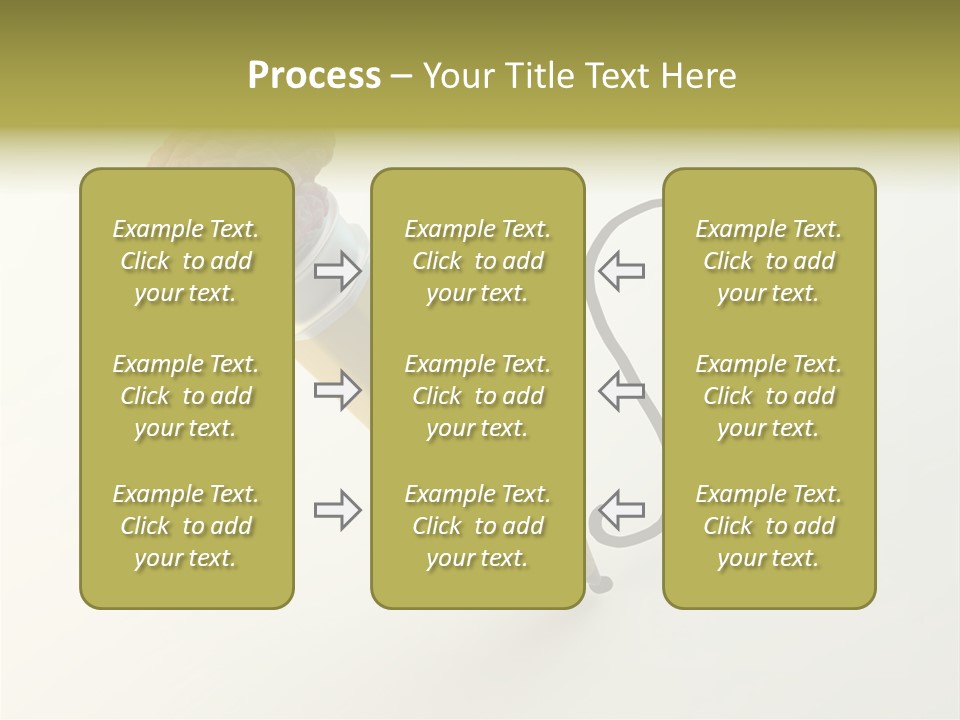 Process – Your Title Text Here

Example Text. Click to add your text.

Example Text. Click to add your text.

Example Text. Click to add your text.

Example Text. Click to add your text.

Example Text. Click to add your text.

Example Text. Click to add your text.

Example Text. Click to add your text.

Example Text. Click to add your text.

Example Text. Click to add your text.